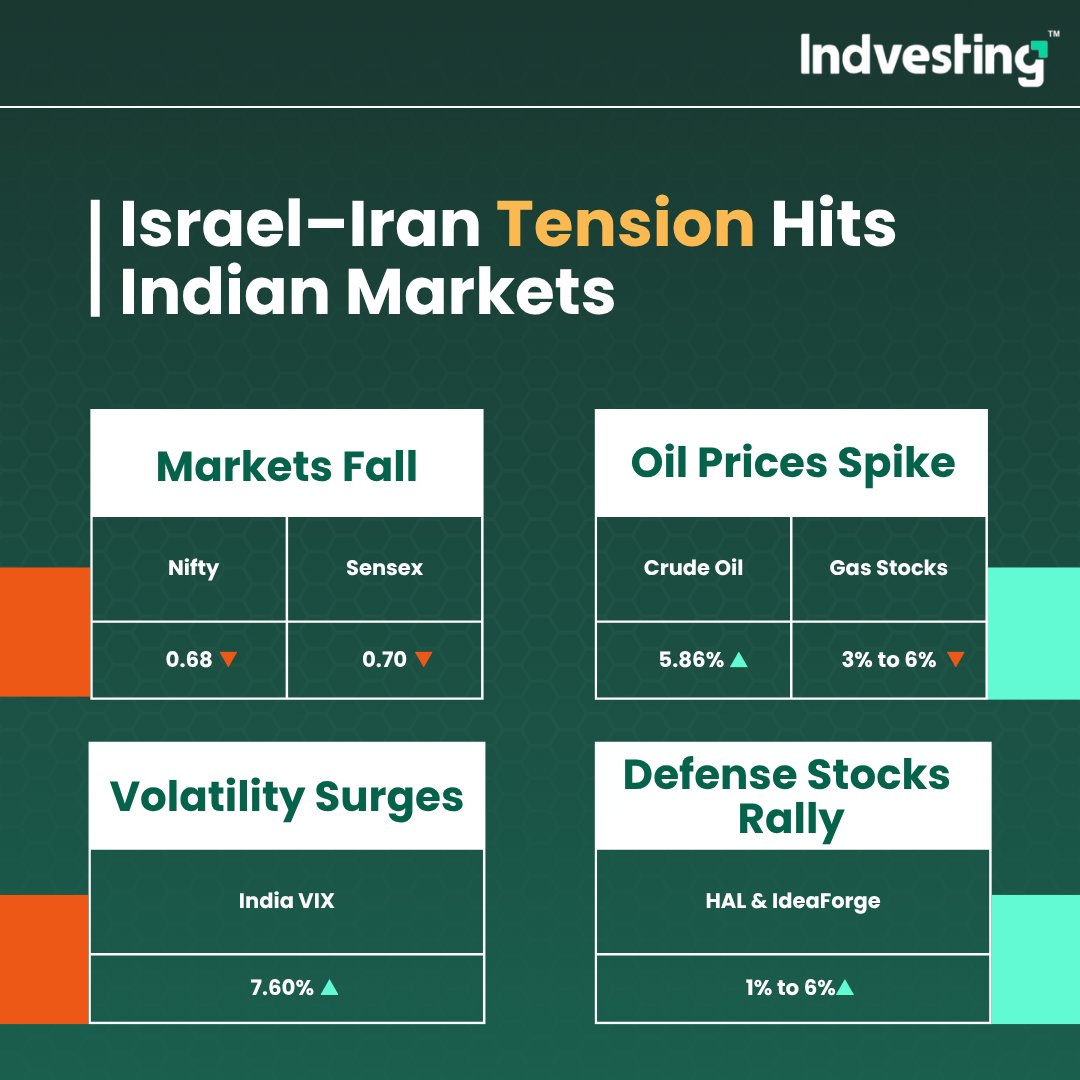 Indvesting™

Israel–Iran Tension Hits Indian Markets

Markets Fall

| Nifty | Sensex |
|---|---|
| 0.68 ▼ | 0.70 ▼ |

Oil Prices Spike

| Crude Oil | Gas Stocks |
|---|---|
| 5.86% ▲ | 3% to 6% ▼ |

Volatility Surges

| India VIX |
|---|
| 7.60% ▲ |

Defense Stocks Rally

| HAL & IdeaForge |
|---|
| 1% to 6%▲ |